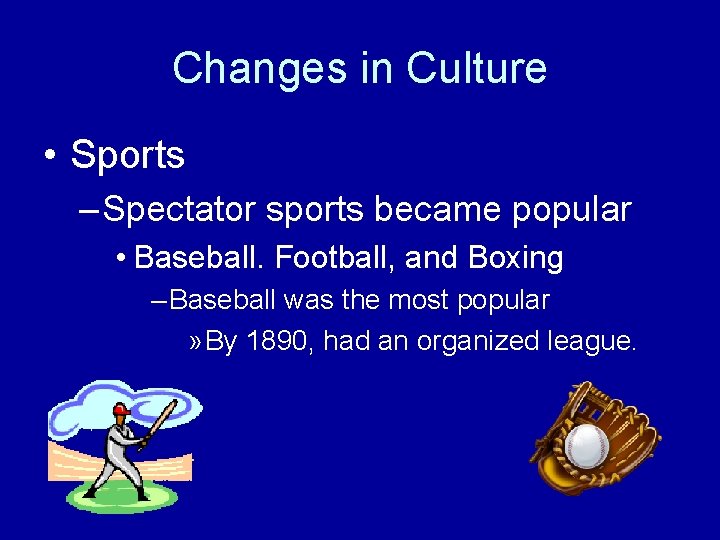 Changes in Culture

• Sports

– Spectator sports became popular

• Baseball. Football, and Boxing

– Baseball was the most popular

» By 1890, had an organized league.